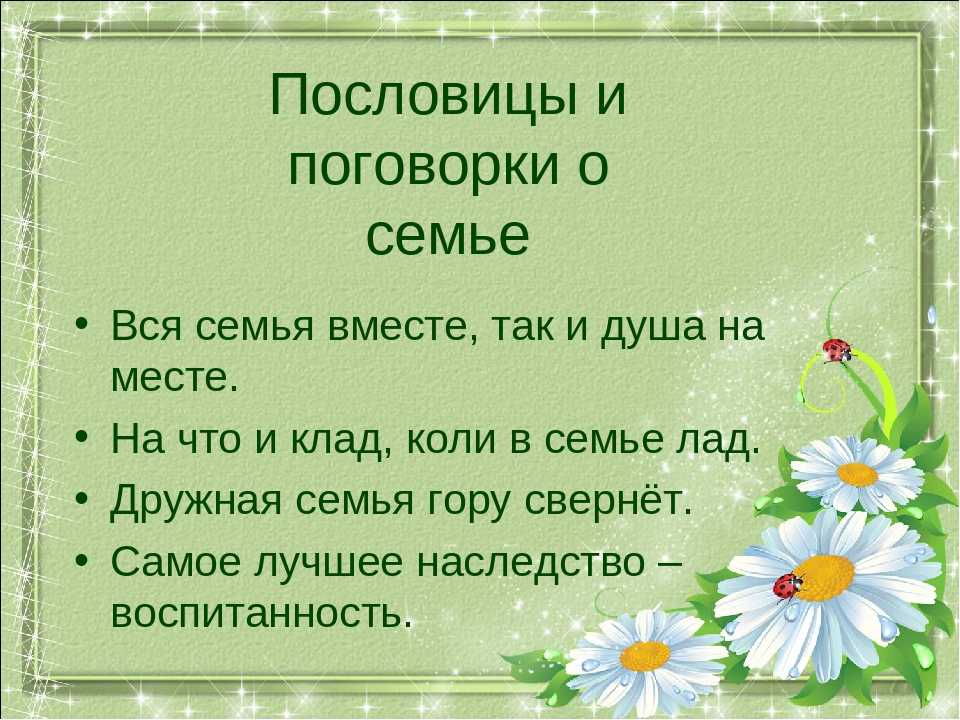 Пословицы и поговорки о семье

• Вся семья вместе, так и душа на месте.
• На что и клад, коли в семье лад.
• Дружная семья гору свернёт.
• Самое лучшее наследство – воспитанность.